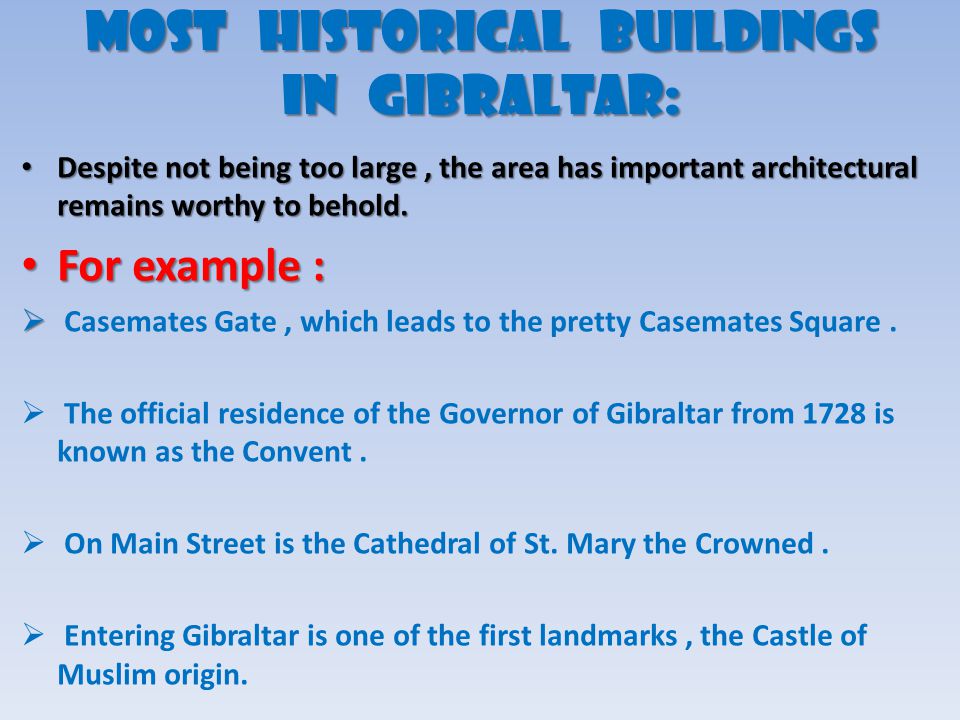 MOST HISTORICAL BUILDINGS IN GIBRALTAR:

• Despite not being too large , the area has important architectural remains worthy to behold.

• For example :

➢ Casemates Gate , which leads to the pretty Casemates Square .

➢ The official residence of the Governor of Gibraltar from 1728 is known as the Convent .

➢ On Main Street is the Cathedral of St. Mary the Crowned .

➢ Entering Gibraltar is one of the first landmarks , the Castle of Muslim origin.